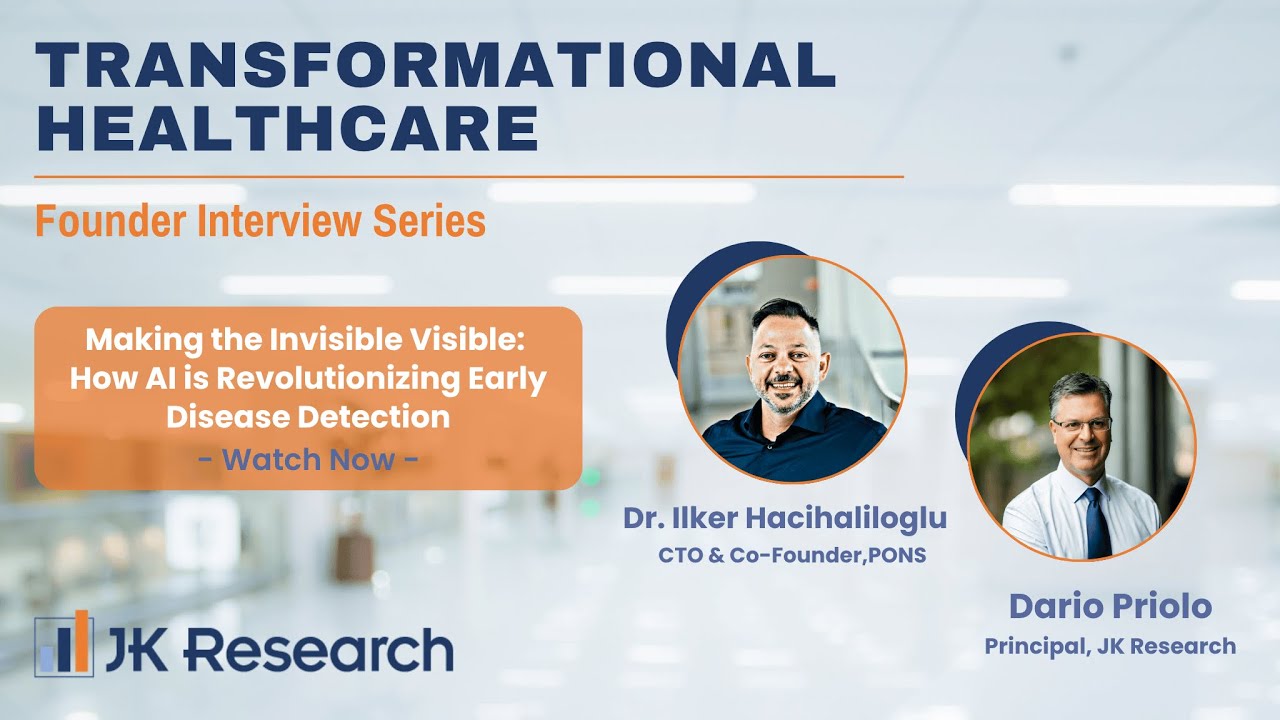 TRANSFORMATIONAL HEALTHCARE

Founder Interview Series

Making the Invisible Visible: How AI is Revolutionizing Early Disease Detection
- Watch Now -

Dr. Ilker Hacihaliloglu
CTO & Co-Founder,PONS

Dario Priolo
Principal, JK Research

JK Research